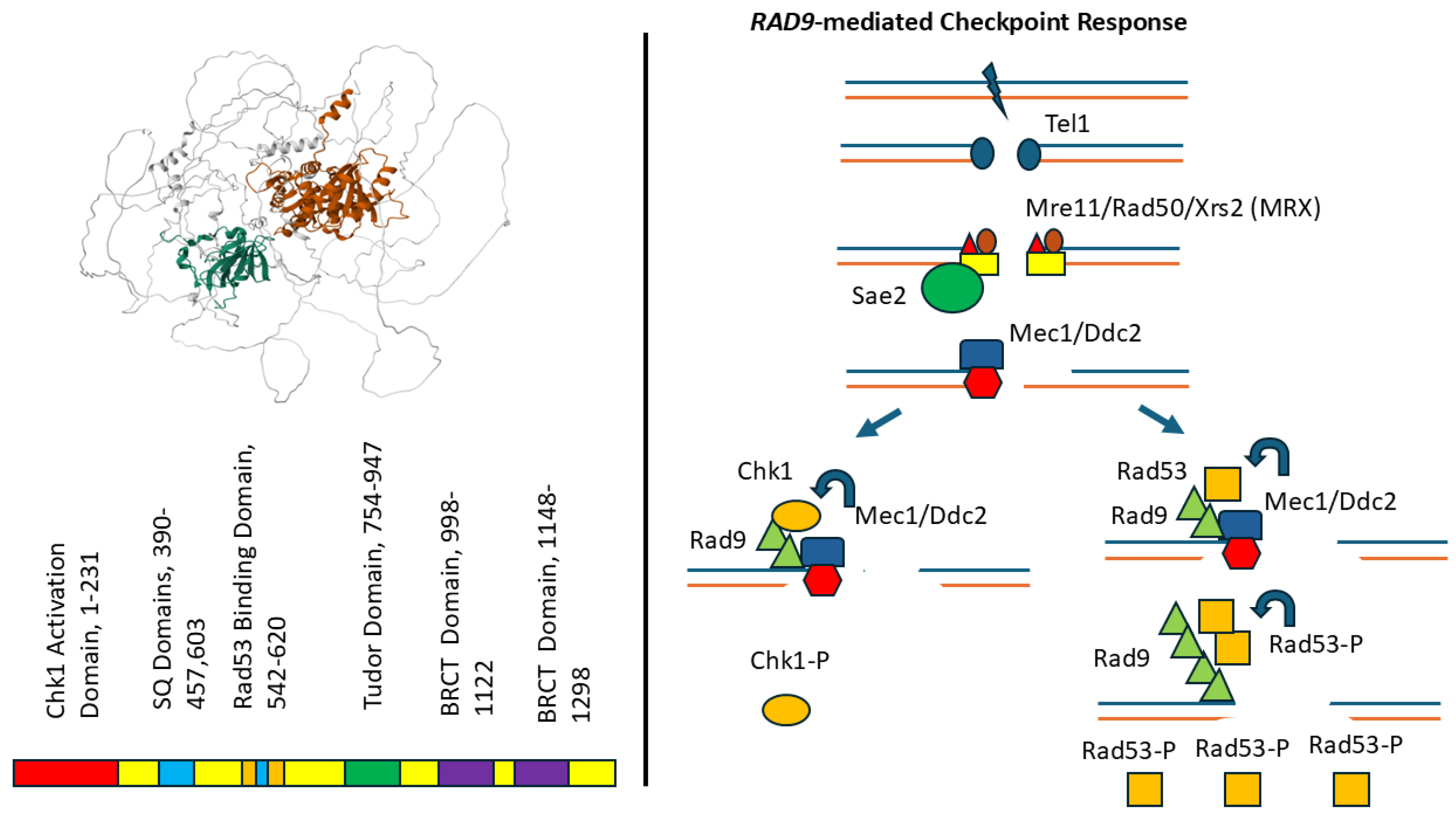 Chk1 Activation Domain, 1-231

SQ Domains, 390-457,603

Rad53 Binding Domain, 542-620

Tudor Domain, 754-947

BRCT Domain, 998-1122

BRCT Domain, 1148-1298

RAD9-mediated Checkpoint Response

Tel1

Mre11/Rad50/Xrs2 (MRX)

Sae2

Mec1/Ddc2

Chk1

Mec1/Ddc2

Rad9

Chk1-P

Rad53

Rad9

Mec1/Ddc2

Rad9

Rad53-P

Rad53-P

Rad53-P

Rad53-P